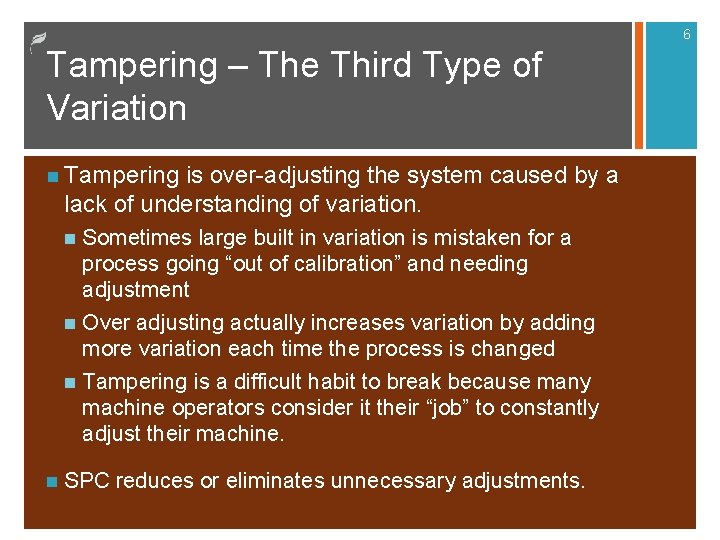 6

Tampering – The Third Type of Variation

Tampering is over-adjusting the system caused by a lack of understanding of variation.

Sometimes large built in variation is mistaken for a process going “out of calibration” and needing adjustment

Over adjusting actually increases variation by adding more variation each time the process is changed

Tampering is a difficult habit to break because many machine operators consider it their “job” to constantly adjust their machine.

SPC reduces or eliminates unnecessary adjustments.